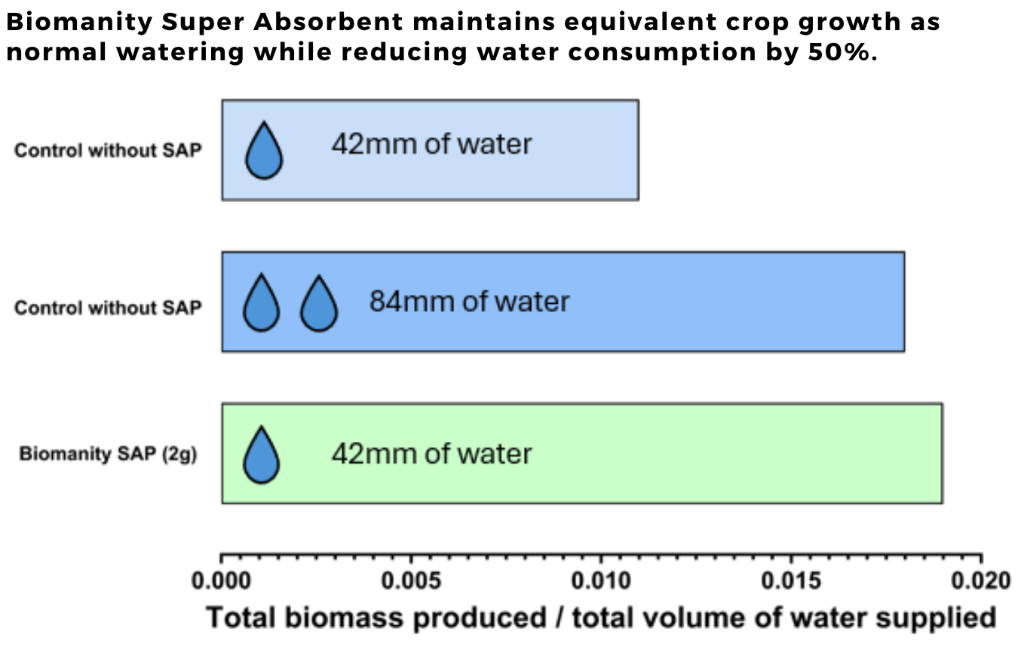 Biomanity Super Absorbent maintains equivalent crop growth as normal watering while reducing water consumption by 50%.

Control without SAP
42mm of water

Control without SAP
84mm of water

Biomanity SAP (2g)
42mm of water

0.000 0.005 0.010 0.015 0.020
Total biomass produced / total volume of water supplied